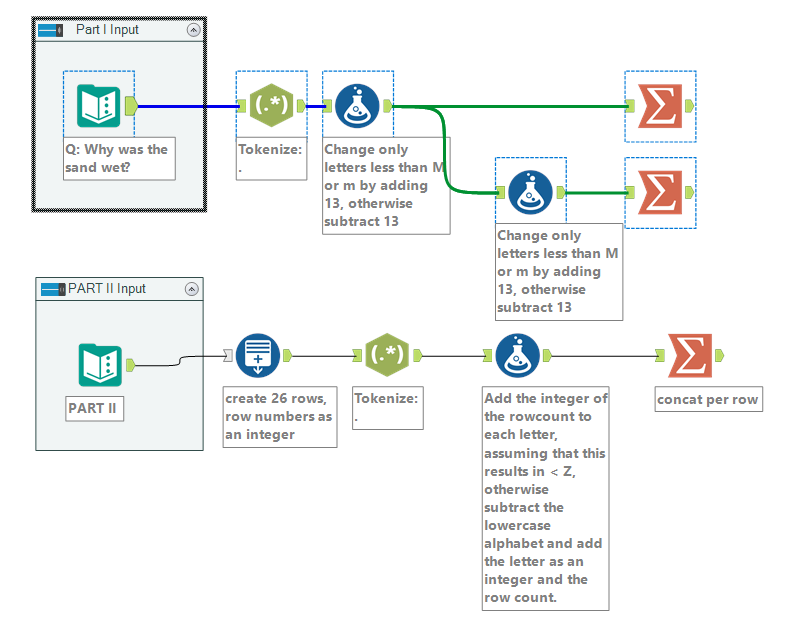 Part I Input

Q: Why was the sand wet?

(.*)

Tokenize: .

Change only letters less than M or m by adding 13, otherwise subtract 13

Change only letters less than M or m by adding 13, otherwise subtract 13

PART II Input

PART II

create 26 rows, row numbers as an integer

(.*)

Tokenize: .

Add the integer of the rowcount to each letter, assuming that this results in < Z, otherwise subtract the lowercase alphabet and add the letter as an integer and the row count.

concat per row